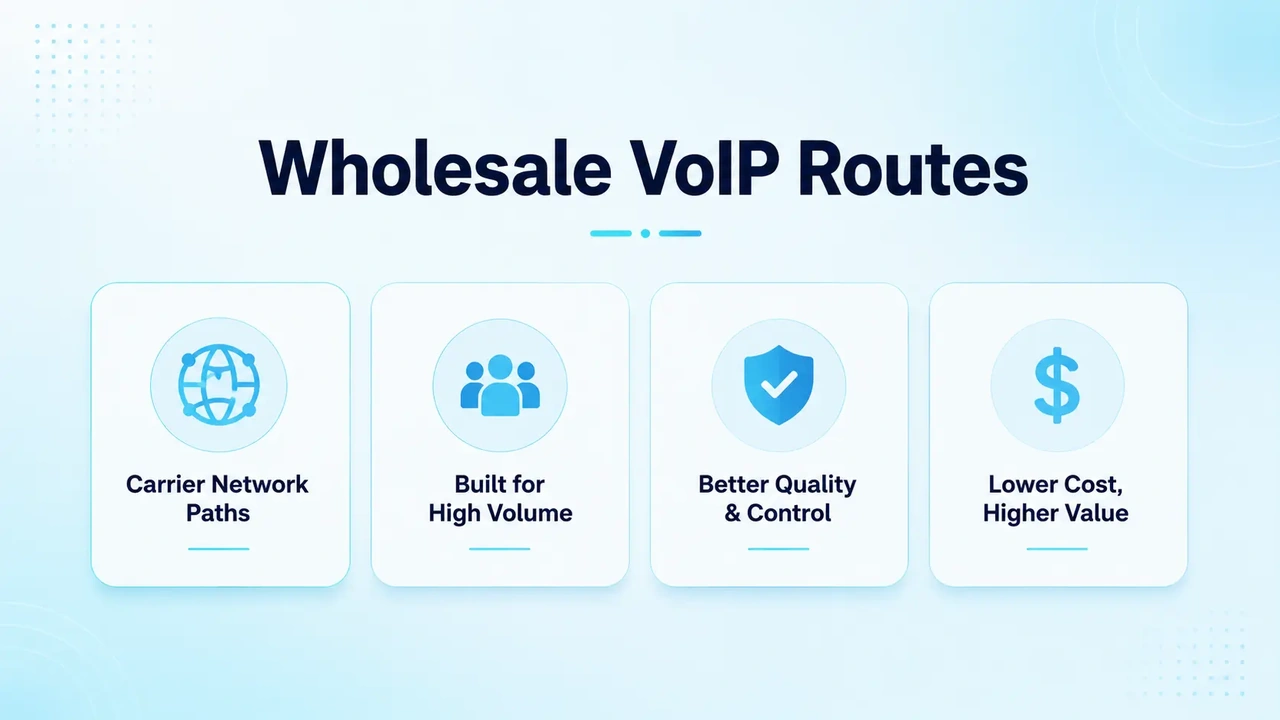 Wholesale VoIP Routes

Carrier Network Paths

Built for High Volume

Better Quality & Control

Lower Cost, Higher Value